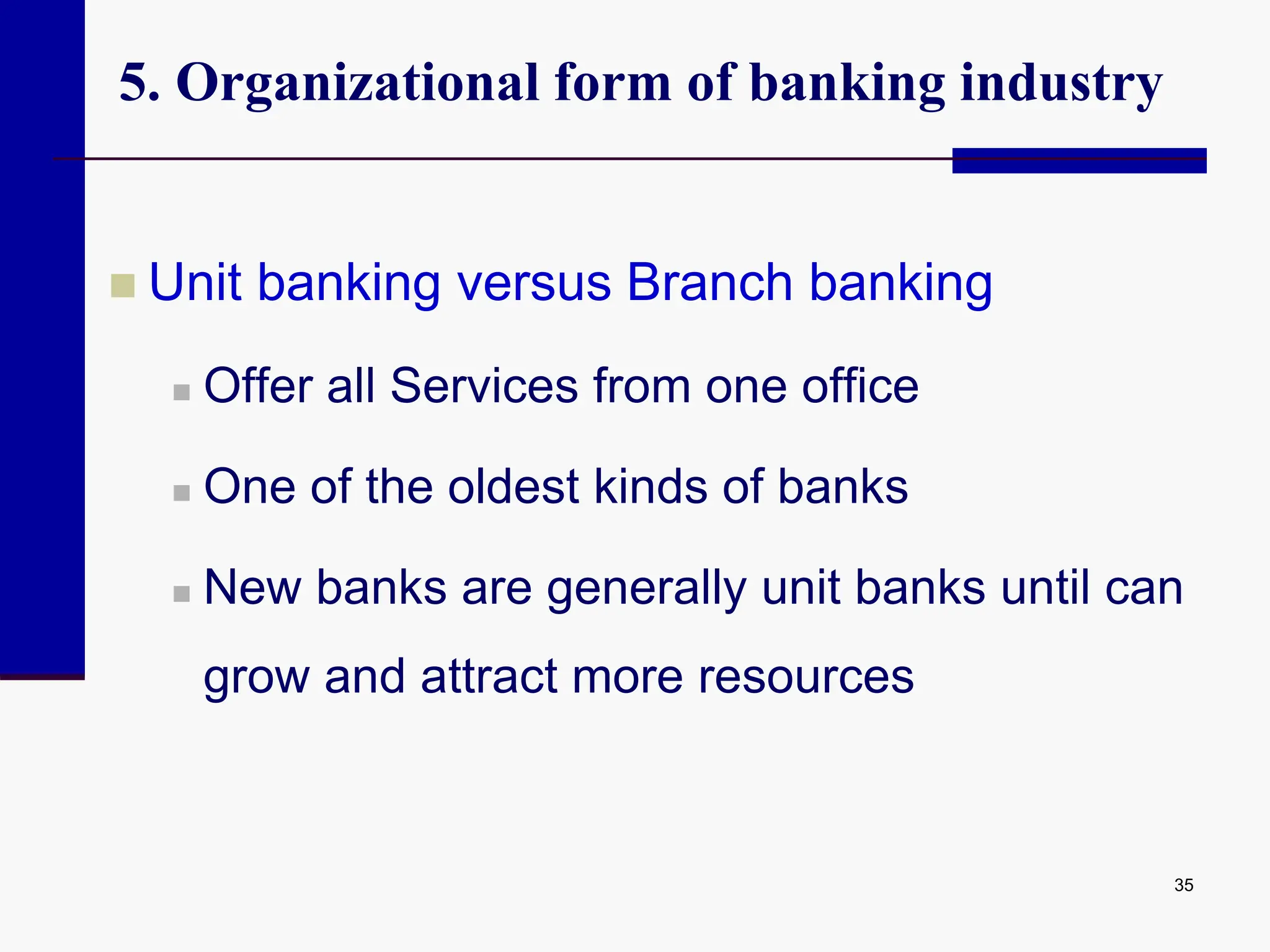 5. Organizational form of banking industry

Unit banking versus Branch banking

Offer all Services from one office

One of the oldest kinds of banks

New banks are generally unit banks until can grow and attract more resources

35